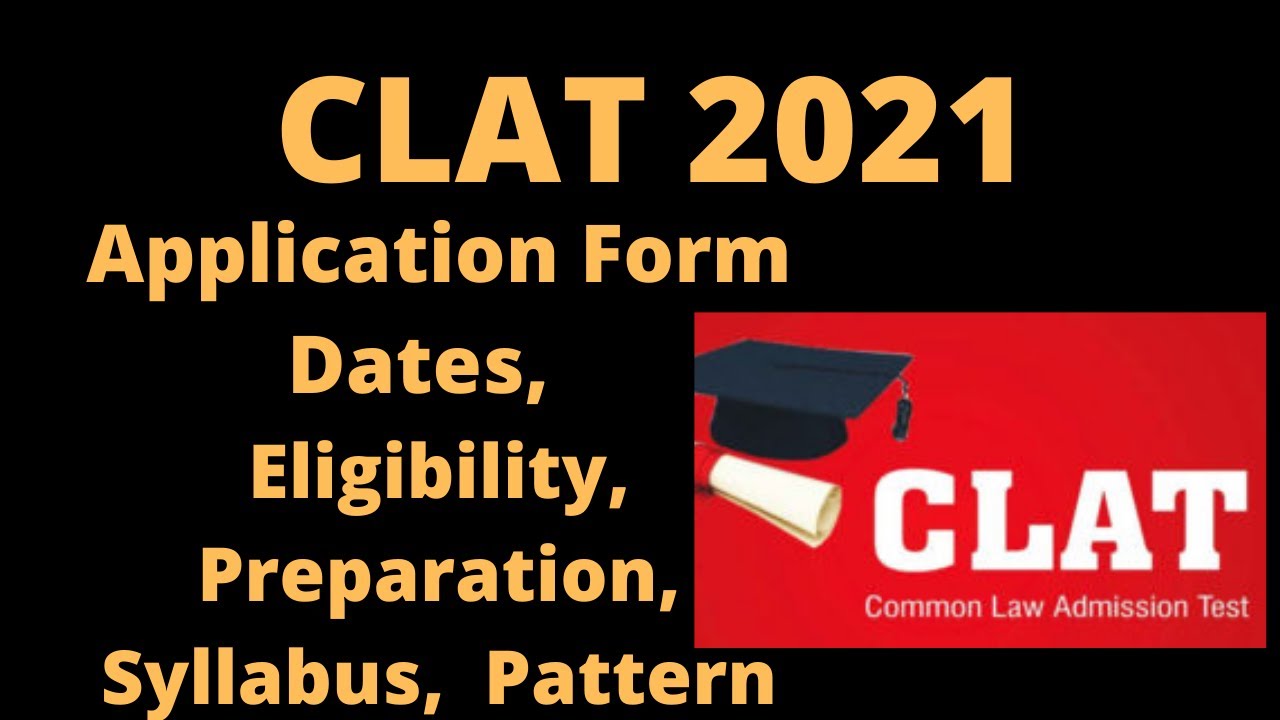 CLAT 2021

Application Form

Dates,

Eligibility,

Preparation,

Syllabus, Pattern

CLAT

Common Law Admission Test